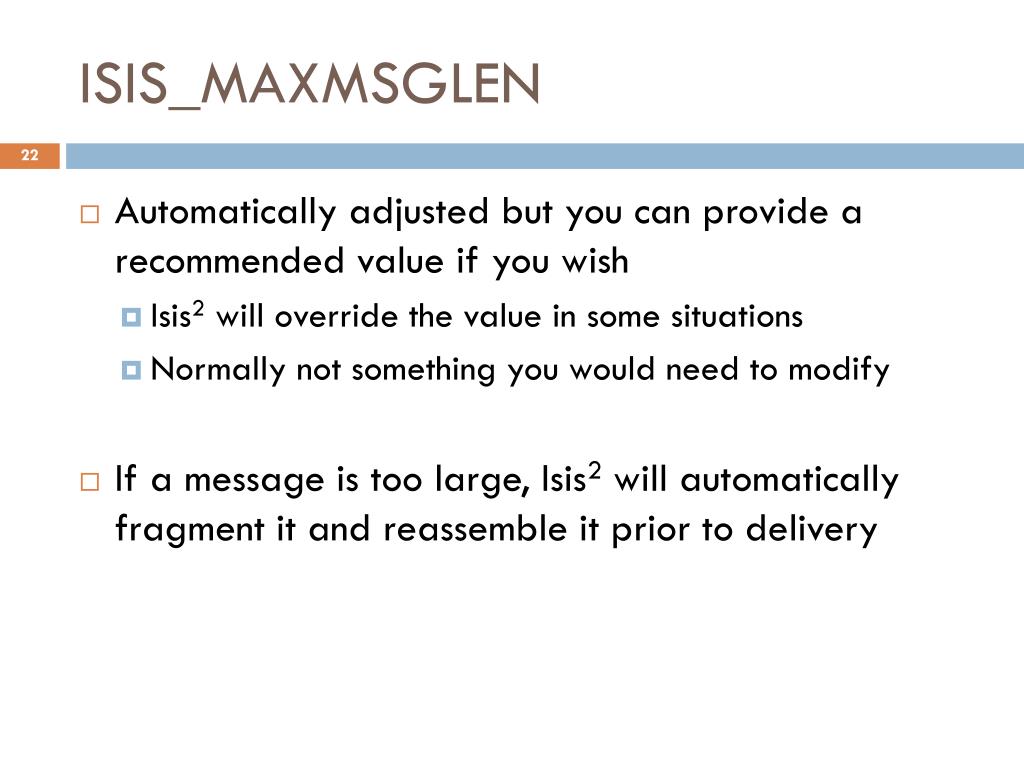 ISIS_MAXMSGLEN

22

Automatically adjusted but you can provide a recommended value if you wish

Isis$^2$ will override the value in some situations

Normally not something you would need to modify

If a message is too large, Isis$^2$ will automatically fragment it and reassemble it prior to delivery